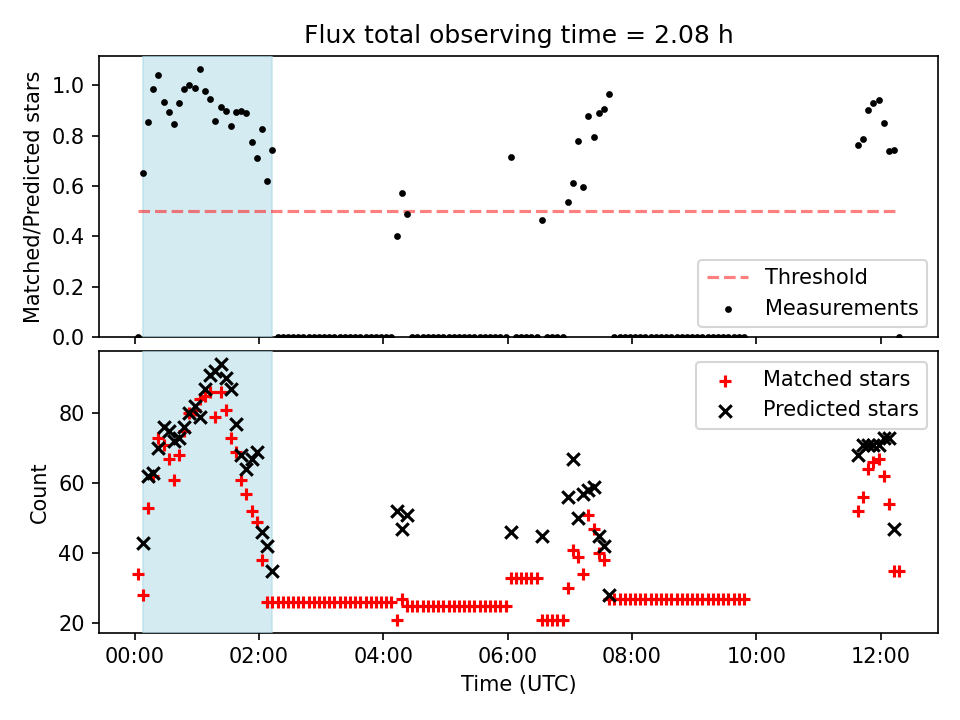 Flux total observing time = 2.08 h

Matched/Predicted stars

1.0
0.8
0.6
0.4
0.2
0.0

Threshold
Measurements

Count

80
60
40
20

Matched stars
Predicted stars

00:00
02:00
04:00
06:00
08:00
10:00
12:00

Time (UTC)